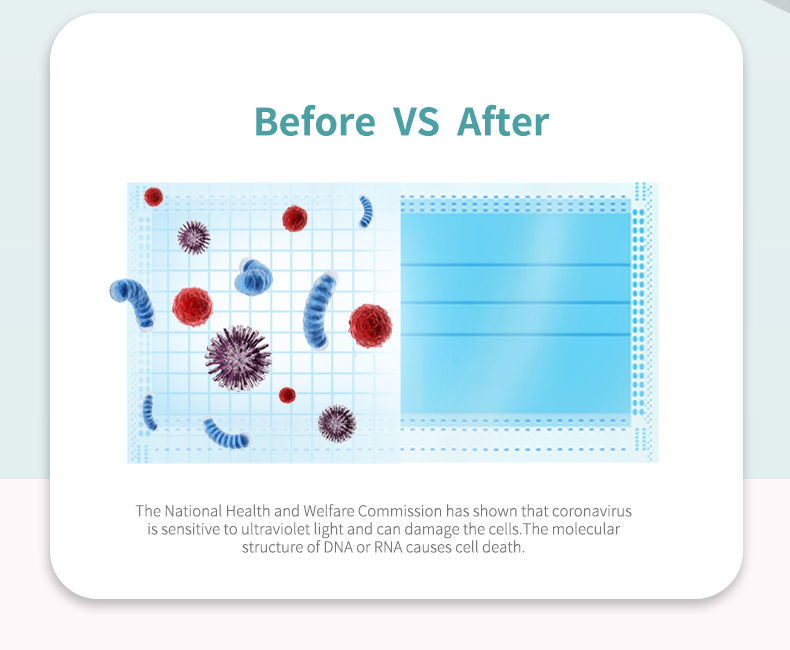 Before VS After

The National Health and Welfare Commission has shown that coronavirus is sensitive to ultraviolet light and can damage the cells.The molecular structure of DNA or RNA causes cell death.